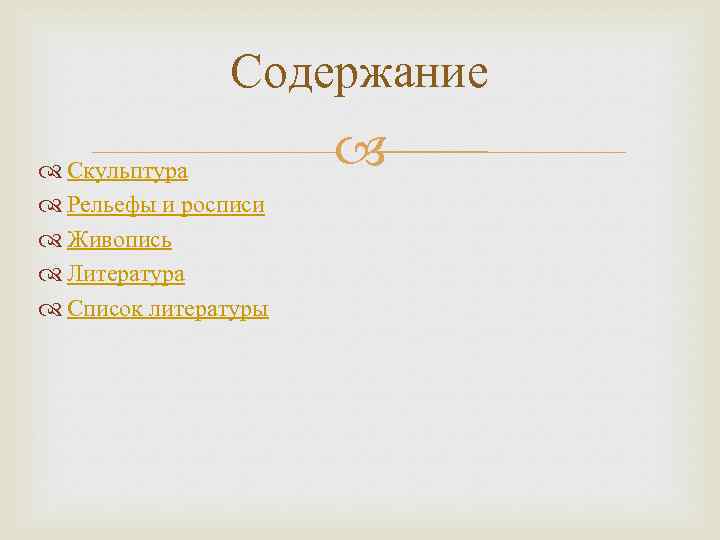 Содержание

Скульптура
Рельефы и росписи
Живопись
Литература
Список литературы